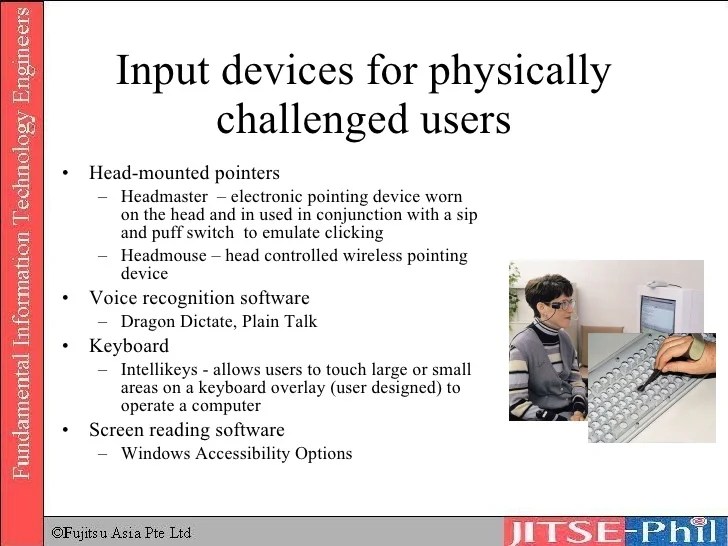 Fundamental Information Technology Engineers

Input devices for physically challenged users

• Head-mounted pointers
– Headmaster – electronic pointing device worn on the head and in used in conjunction with a sip and puff switch to emulate clicking
– Headmouse – head controlled wireless pointing device
• Voice recognition software
– Dragon Dictate, Plain Talk
• Keyboard
– Intellikeys - allows users to touch large or small areas on a keyboard overlay (user designed) to operate a computer
• Screen reading software
– Windows Accessibility Options

©Fujitsu Asia Pte Ltd

JITSE-Phil